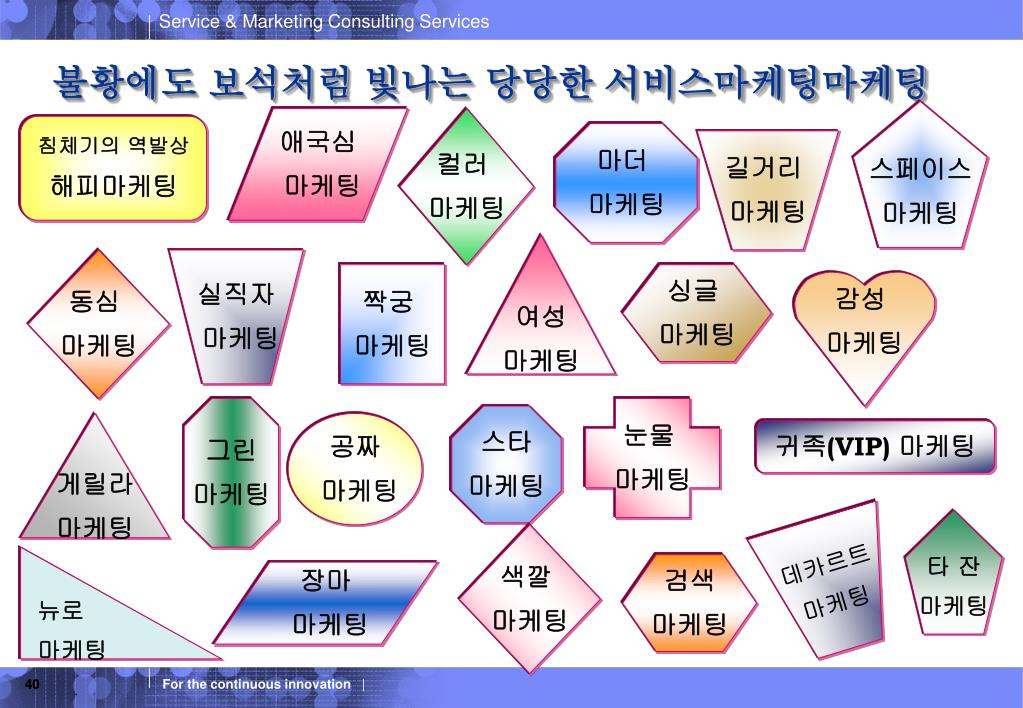 Service & Marketing Consulting Services

불황에도 보석처럼 빛나는 당당한 서비스마케팅마케팅

침체기의 역발상
해피마케팅

애국심
마케팅

컬러
마케팅

마더
마케팅

길거리
마케팅

스페이스
마케팅

동심
마케팅

실직자
마케팅

짝궁
마케팅

여성
마케팅

싱글
마케팅

감성
마케팅

게릴라
마케팅

그린
마케팅

공짜
마케팅

스타
마케팅

눈물
마케팅

귀족(VIP) 마케팅

뉴로
마케팅

장마
마케팅

색깔
마케팅

검색
마케팅

데카르트
마케팅

타 잔
마케팅

40

For the continuous innovation